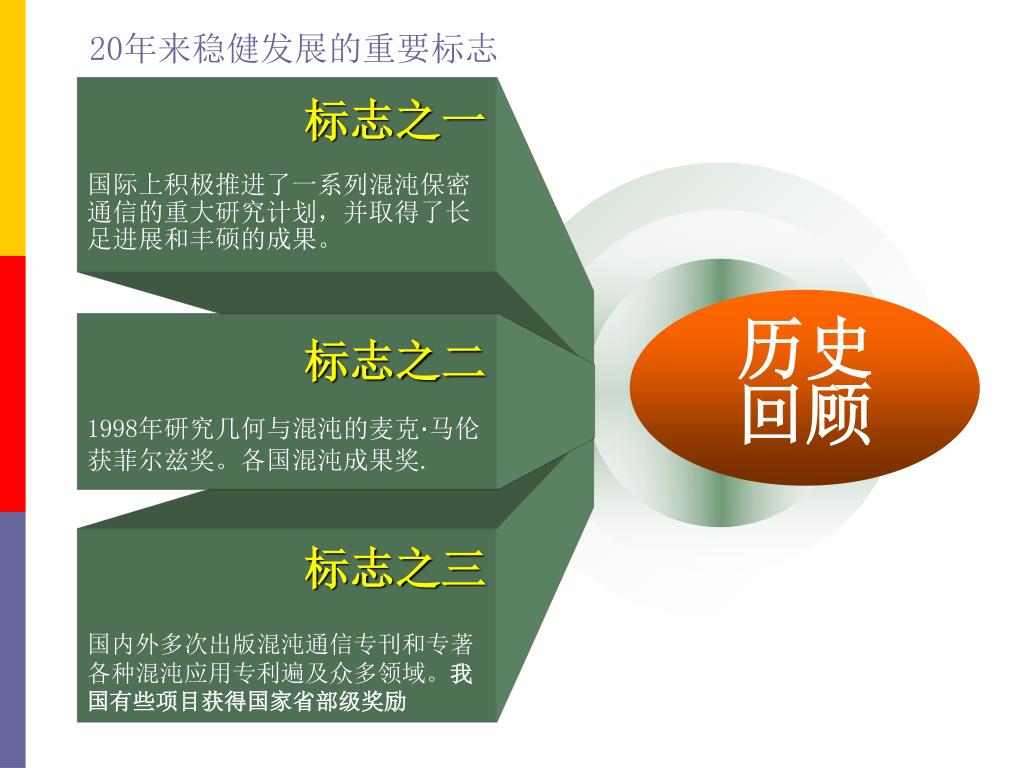 20年来稳健发展的重要标志

标志之一

国际上积极推进了一系列混沌保密通信的重大研究计划，并取得了长足进展和丰硕的成果。

标志之二

1998年研究几何与混沌的麦克·马伦获菲尔兹奖。各国混沌成果奖.

标志之三

国内外多次出版混沌通信专刊和专著各种混沌应用专利遍及众多领域。我国有些项目获得国家省部级奖励

历史回顾